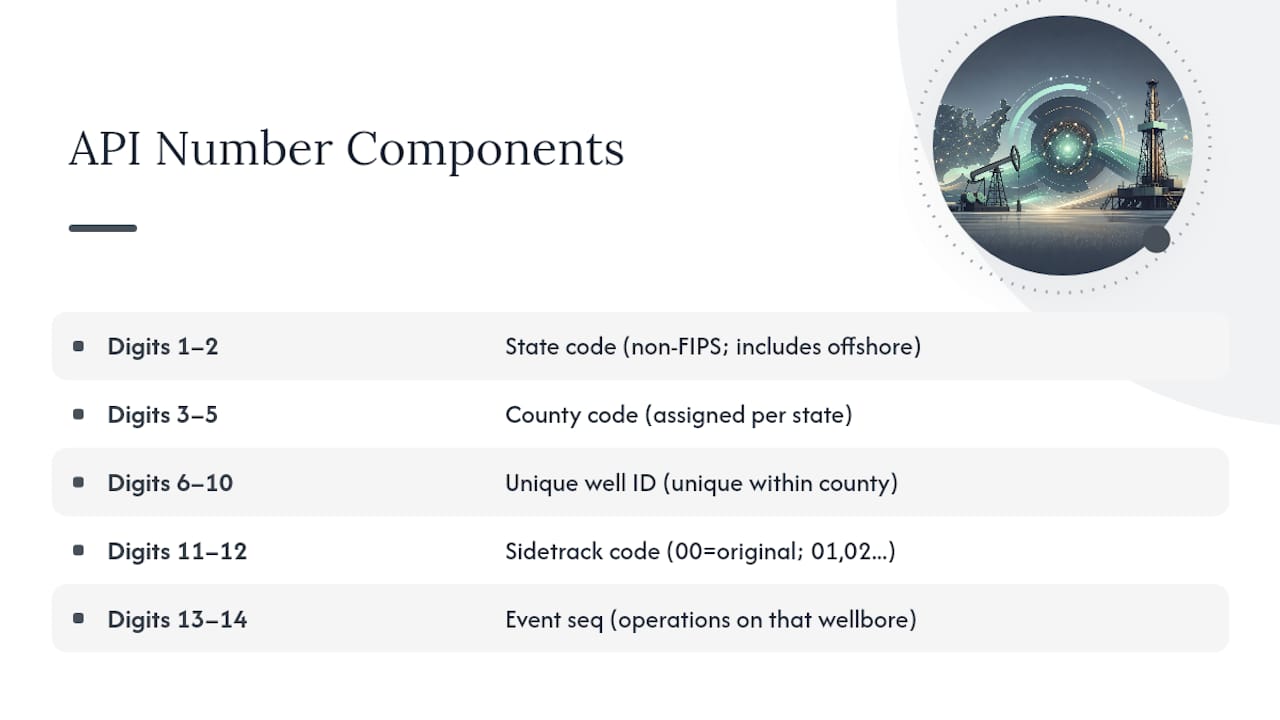 API Number Components

| | |
|---|---|
| Digits 1–2 | State code (non-FIPS; includes offshore) |
| Digits 3–5 | County code (assigned per state) |
| Digits 6–10 | Unique well ID (unique within county) |
| Digits 11–12 | Sidetrack code (00=original; 01,02...) |
| Digits 13–14 | Event seq (operations on that wellbore) |